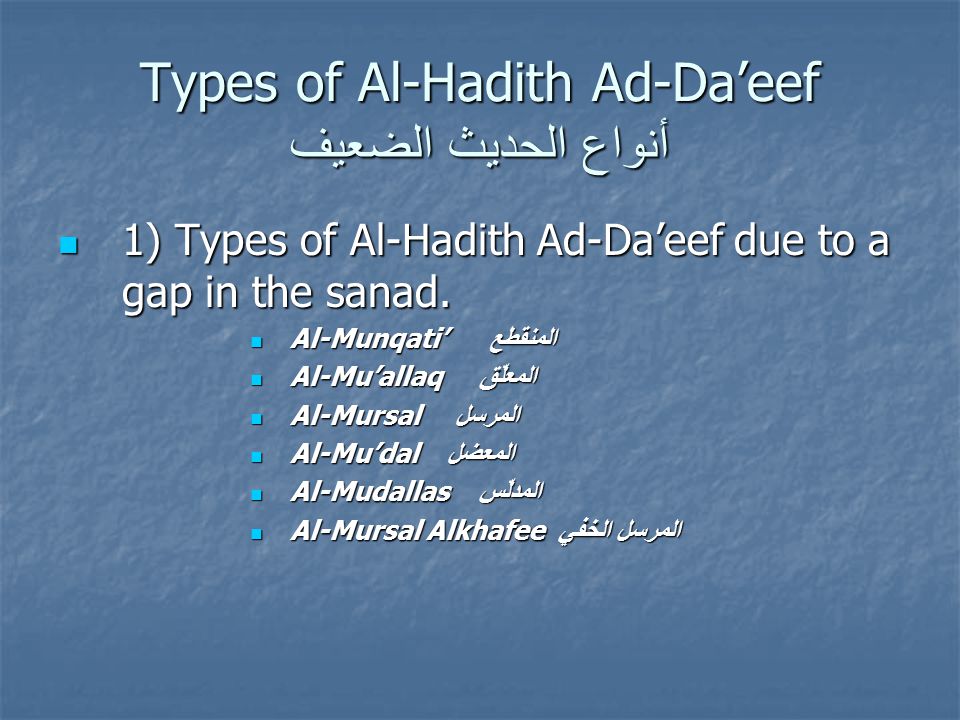 Types of Al-Hadith Ad-Da’eef
أنواع الحديث الضعيف

1) Types of Al-Hadith Ad-Da’eef due to a gap in the sanad.

Al-Munqati’ المنقطع
Al-Mu’allaq المعلّق
Al-Mursal المرسل
Al-Mu’dal المعضل
Al-Mudallas المدلّس
Al-Mursal Alkhafee المرسل الخفي